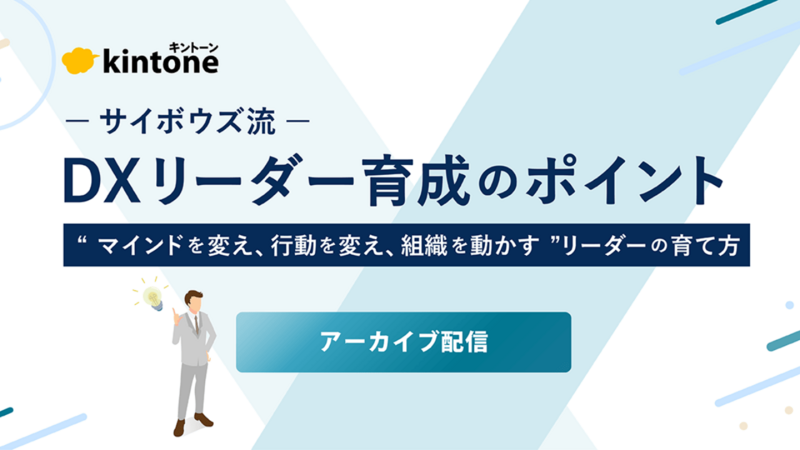 キントーン
kintone

― サイボウズ流 ―

DXリーダー育成のポイント

“ マインドを変え、行動を変え、組織を動かす ”リーダーの育て方

アーカイブ配信